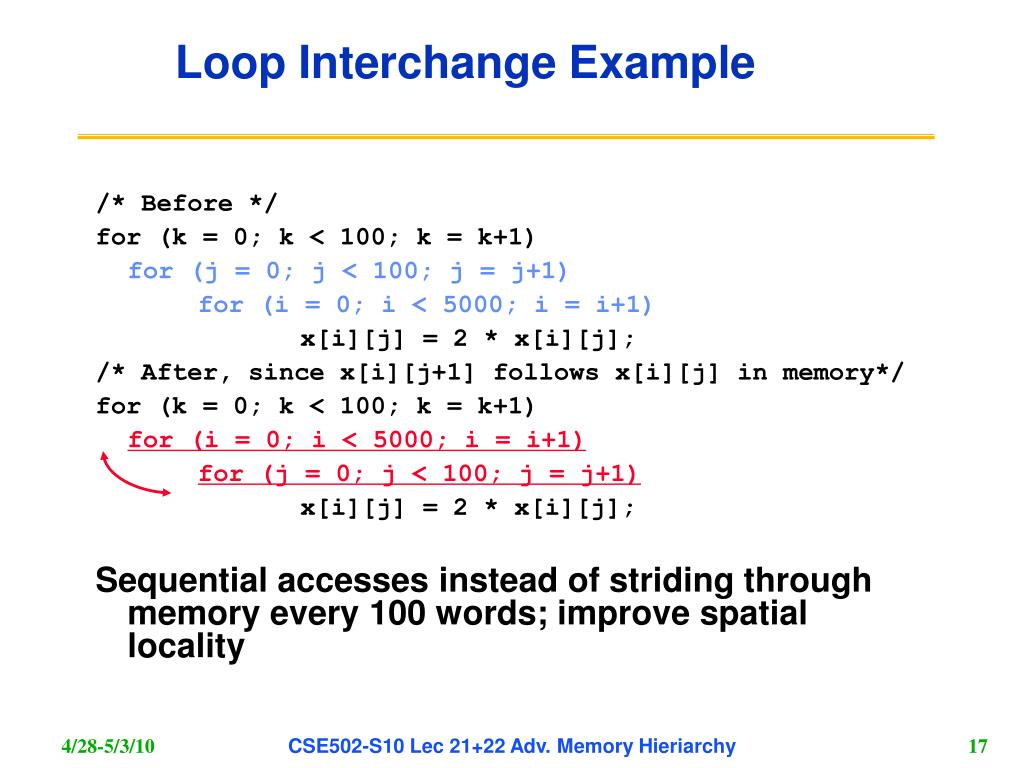 Loop Interchange Example

/* Before */
for (k = 0; k < 100; k = k+1)
  for (j = 0; j < 100; j = j+1)
    for (i = 0; i < 5000; i = i+1)
      x[i][j] = 2 * x[i][j];
/* After, since x[i][j+1] follows x[i][j] in memory*/
for (k = 0; k < 100; k = k+1)
  for (i = 0; i < 5000; i = i+1)
    for (j = 0; j < 100; j = j+1)
      x[i][j] = 2 * x[i][j];

Sequential accesses instead of striding through memory every 100 words; improve spatial locality

4/28-5/3/10

CSE502-S10 Lec 21+22 Adv. Memory Hieriarchy

17